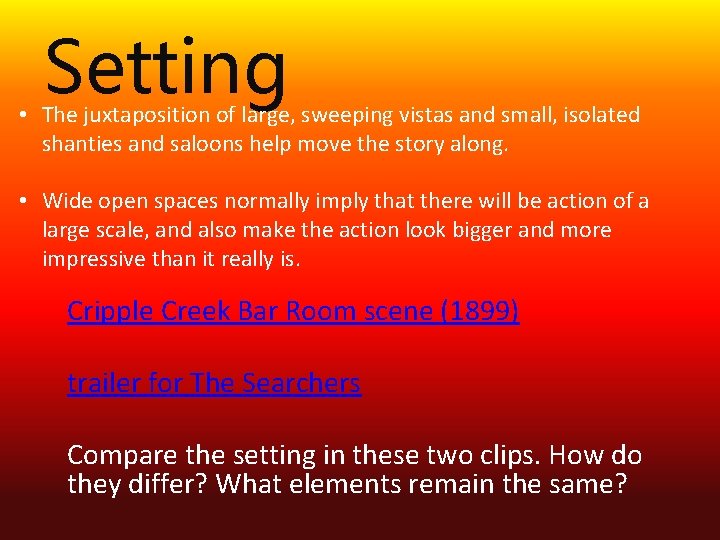 Setting

• The juxtaposition of large, sweeping vistas and small, isolated shanties and saloons help move the story along.

• Wide open spaces normally imply that there will be action of a large scale, and also make the action look bigger and more impressive than it really is.

Cripple Creek Bar Room scene (1899)

trailer for The Searchers

Compare the setting in these two clips. How do they differ? What elements remain the same?